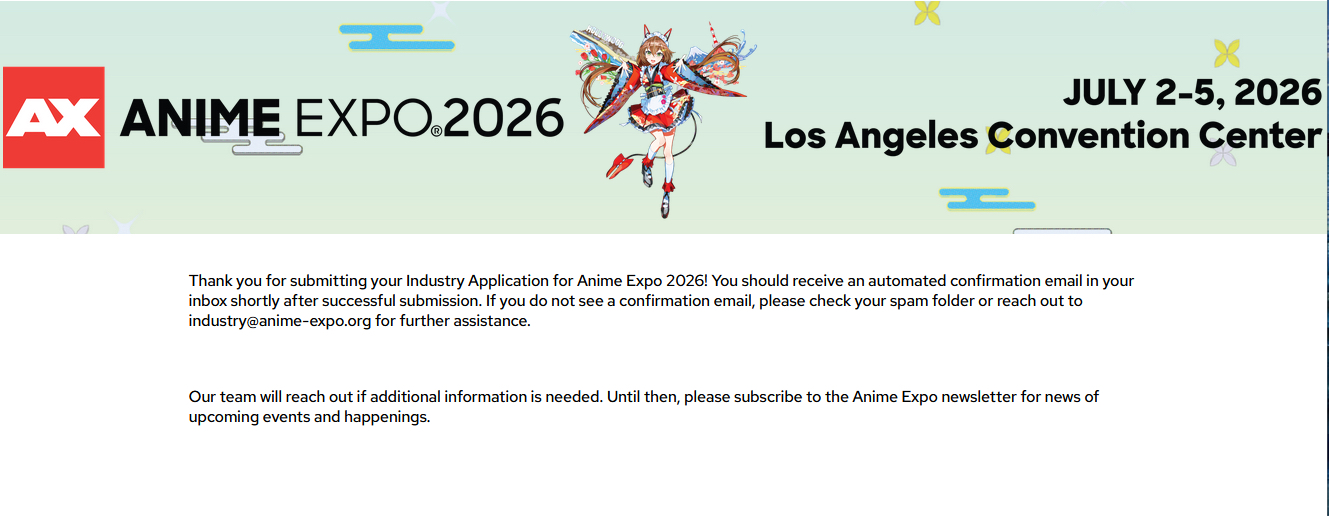 AX ANIME EXPO® 2026

JULY 2-5, 2026
Los Angeles Convention Center

Thank you for submitting your Industry Application for Anime Expo 2026! You should receive an automated confirmation email in your inbox shortly after successful submission. If you do not see a confirmation email, please check your spam folder or reach out to industry@anime-expo.org for further assistance.

Our team will reach out if additional information is needed. Until then, please subscribe to the Anime Expo newsletter for news of upcoming events and happenings.